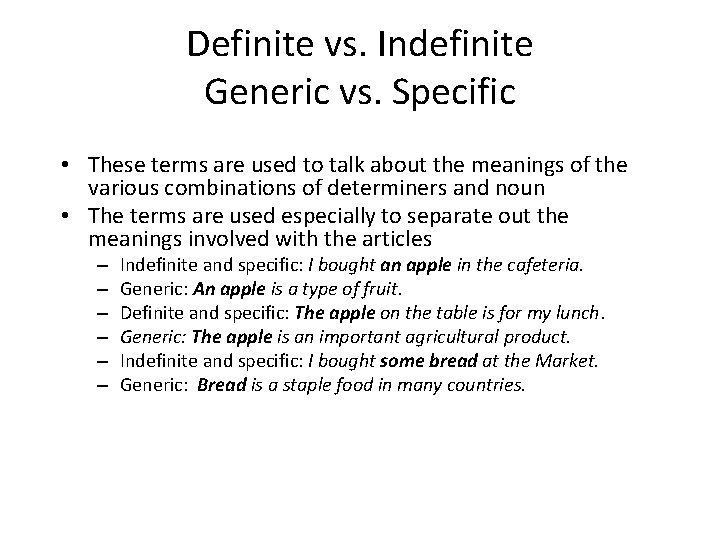 Definite vs. Indefinite
Generic vs. Specific

• These terms are used to talk about the meanings of the various combinations of determiners and noun
• The terms are used especially to separate out the meanings involved with the articles
– Indefinite and specific: I bought an apple in the cafeteria.
– Generic: An apple is a type of fruit.
– Definite and specific: The apple on the table is for my lunch.
– Generic: The apple is an important agricultural product.
– Indefinite and specific: I bought some bread at the Market.
– Generic: Bread is a staple food in many countries.